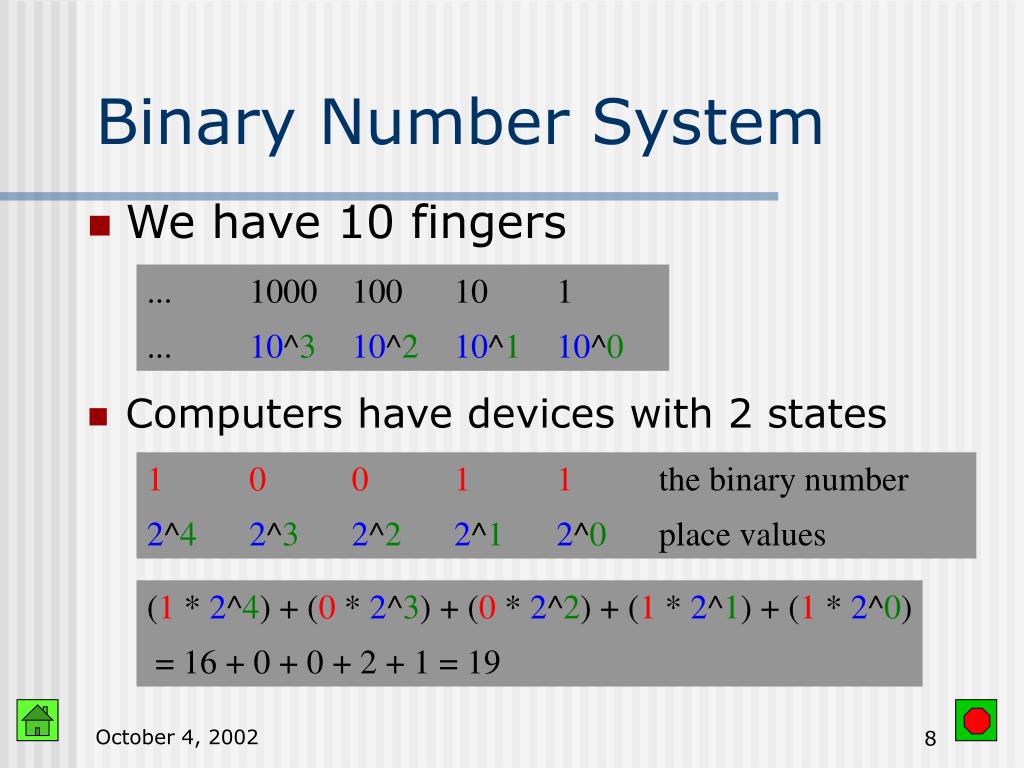 Binary Number System

We have 10 fingers

| ... | 1000 | 100 | 10 | 1 |
|---|---|---|---|---|
| ... | 10^3 | 10^2 | 10^1 | 10^0 |

Computers have devices with 2 states

| 1 | 0 | 0 | 1 | 1 | the binary number |
|---|---|---|---|---|---|
| 2^4 | 2^3 | 2^2 | 2^1 | 2^0 | place values |

(1 * 2^4) + (0 * 2^3) + (0 * 2^2) + (1 * 2^1) + (1 * 2^0)
= 16 + 0 + 0 + 2 + 1 = 19

October 4, 2002

8